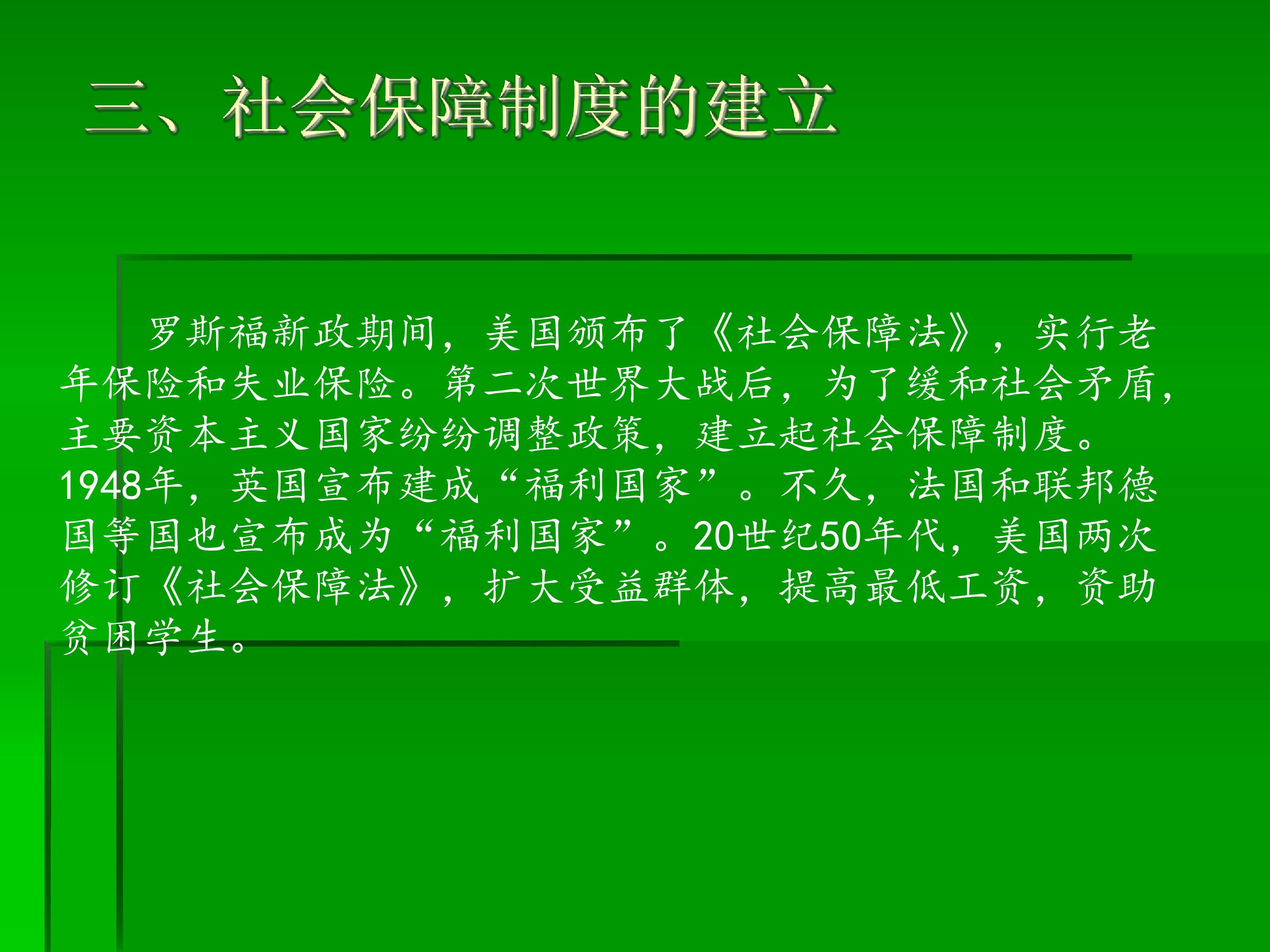 三、社会保障制度的建立

罗斯福新政期间，美国颁布了《社会保障法》，实行老年保险和失业保险。第二次世界大战后，为了缓和社会矛盾，主要资本主义国家纷纷调整政策，建立起社会保障制度。1948年，英国宣布建成“福利国家”。不久，法国和联邦德国等国也宣布成为“福利国家”。20世纪50年代，美国两次修订《社会保障法》，扩大受益群体，提高最低工资，资助贫困学生。